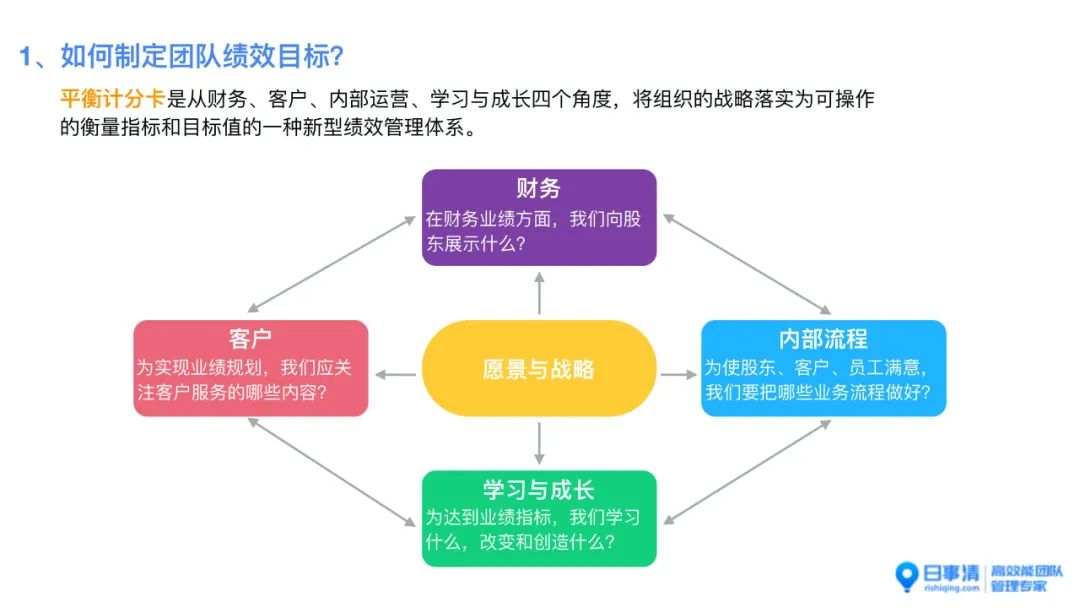 1、如何制定团队绩效目标？

平衡计分卡是从财务、客户、内部运营、学习与成长四个角度，将组织的战略落实为可操作的衡量指标和目标值的一种新型绩效管理体系。

财务
在财务业绩方面，我们向股东展示什么？

客户
为实现业绩规划，我们应关注客户服务的哪些内容？

愿景与战略

内部流程
为使股东、客户、员工满意，我们要把哪些业务流程做好？

学习与成长
为达到业绩指标，我们学习什么，改变和创造什么？

日事清
rishiqing.com
高效能团队
管理专家